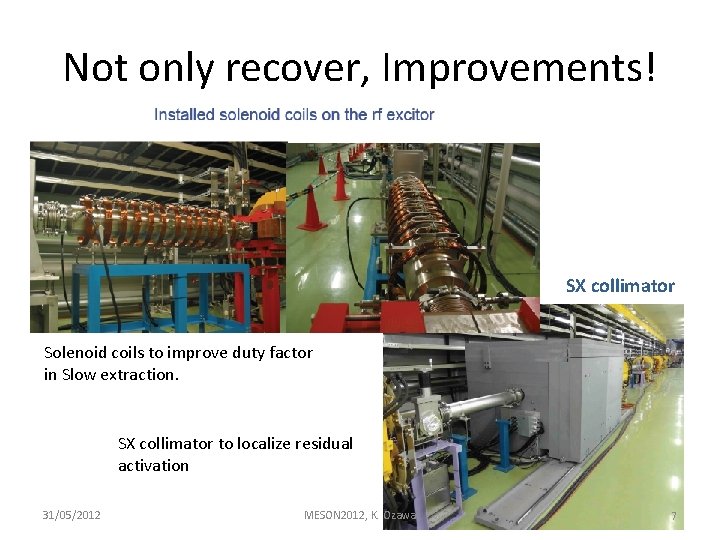 Not only recover, Improvements!

Installed solenoid coils on the rf excitor

SX collimator

Solenoid coils to improve duty factor in Slow extraction.

SX collimator to localize residual activation

31/05/2012

MESON2012, K. Ozawa

7